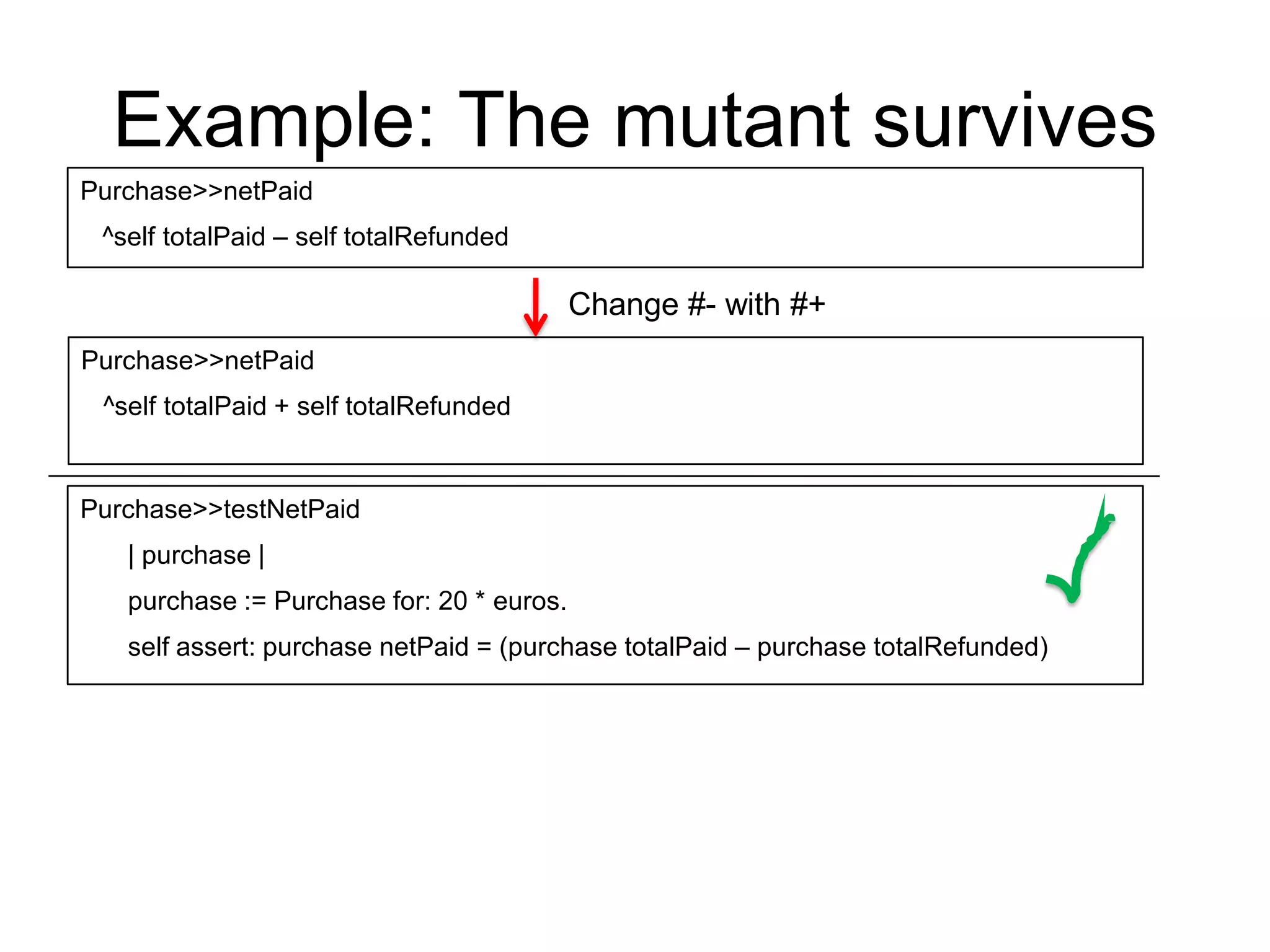 Example: The mutant survives

Purchase>>netPaid
^self totalPaid – self totalRefunded

Change #- with #+

Purchase>>netPaid
^self totalPaid + self totalRefunded

Purchase>>testNetPaid
| purchase |
purchase := Purchase for: 20 * euros.
self assert: purchase netPaid = (purchase totalPaid – purchase totalRefunded)